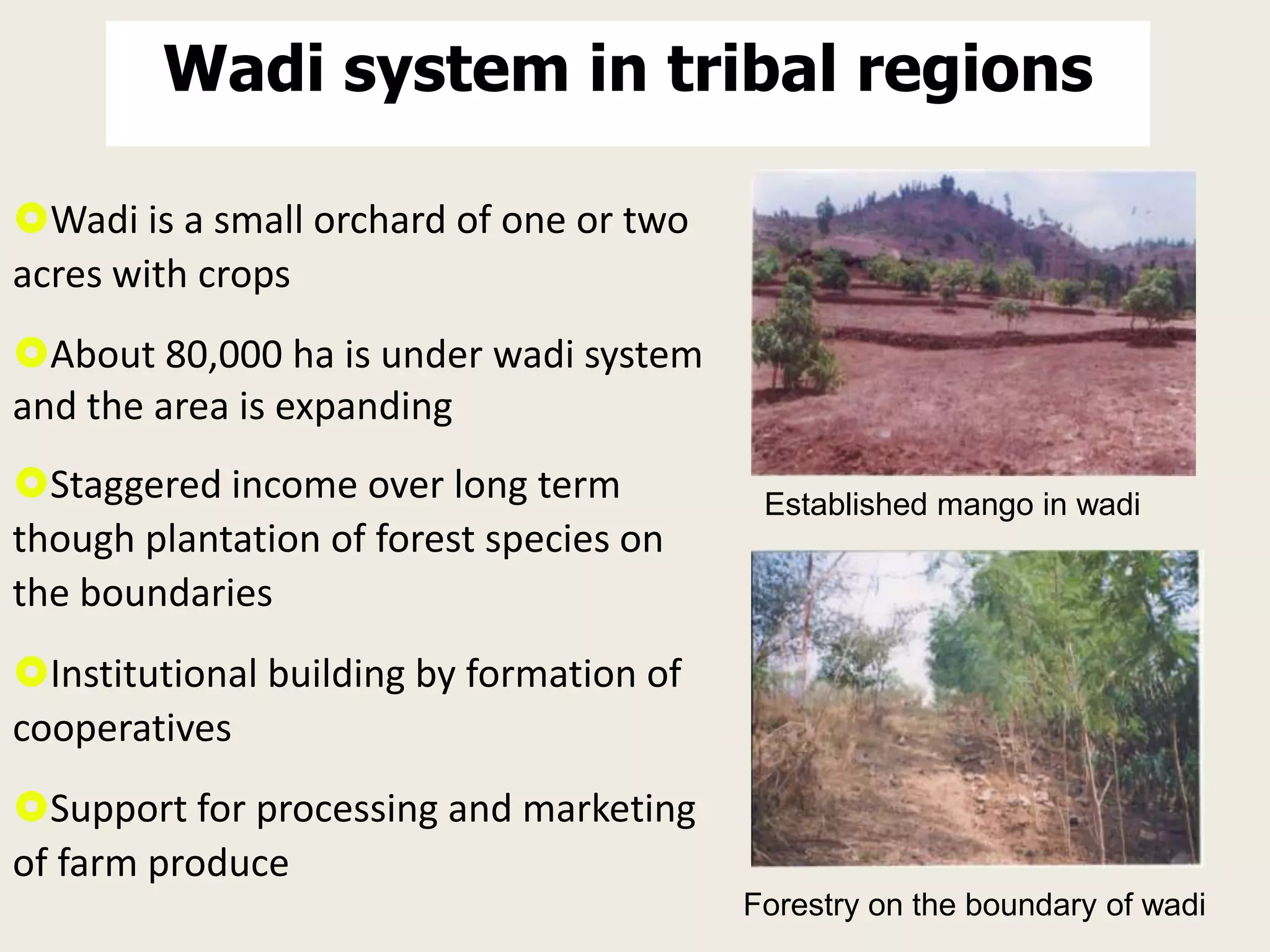 Wadi system in tribal regions

Wadi is a small orchard of one or two acres with crops

About 80,000 ha is under wadi system and the area is expanding

Staggered income over long term though plantation of forest species on the boundaries

Institutional building by formation of cooperatives

Support for processing and marketing of farm produce

Established mango in wadi

Forestry on the boundary of wadi